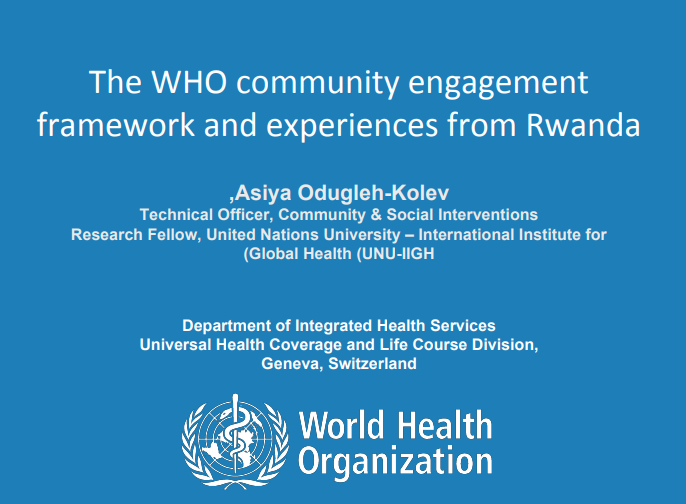 The WHO community engagement framework and experiences from Rwanda

,Asiya Odugleh-Kolev
Technical Officer, Community & Social Interventions
Research Fellow, United Nations University – International Institute for (Global Health (UNU-IIGH

Department of Integrated Health Services
Universal Health Coverage and Life Course Division,
Geneva, Switzerland

World Health Organization